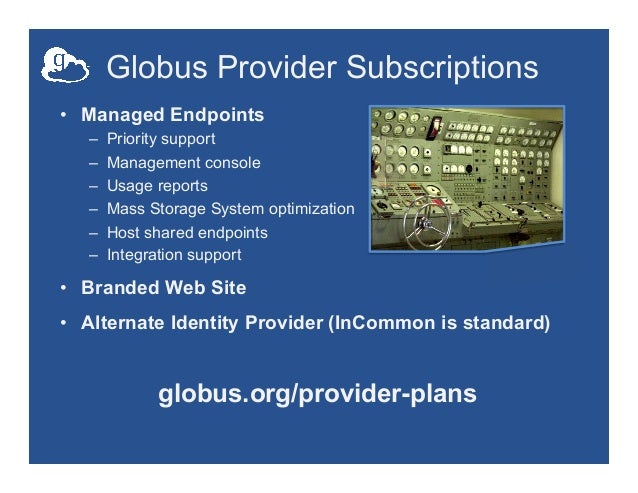 g

Globus Provider Subscriptions

• Managed Endpoints
  – Priority support
  – Management console
  – Usage reports
  – Mass Storage System optimization
  – Host shared endpoints
  – Integration support
• Branded Web Site
• Alternate Identity Provider (InCommon is standard)

globus.org/provider-plans